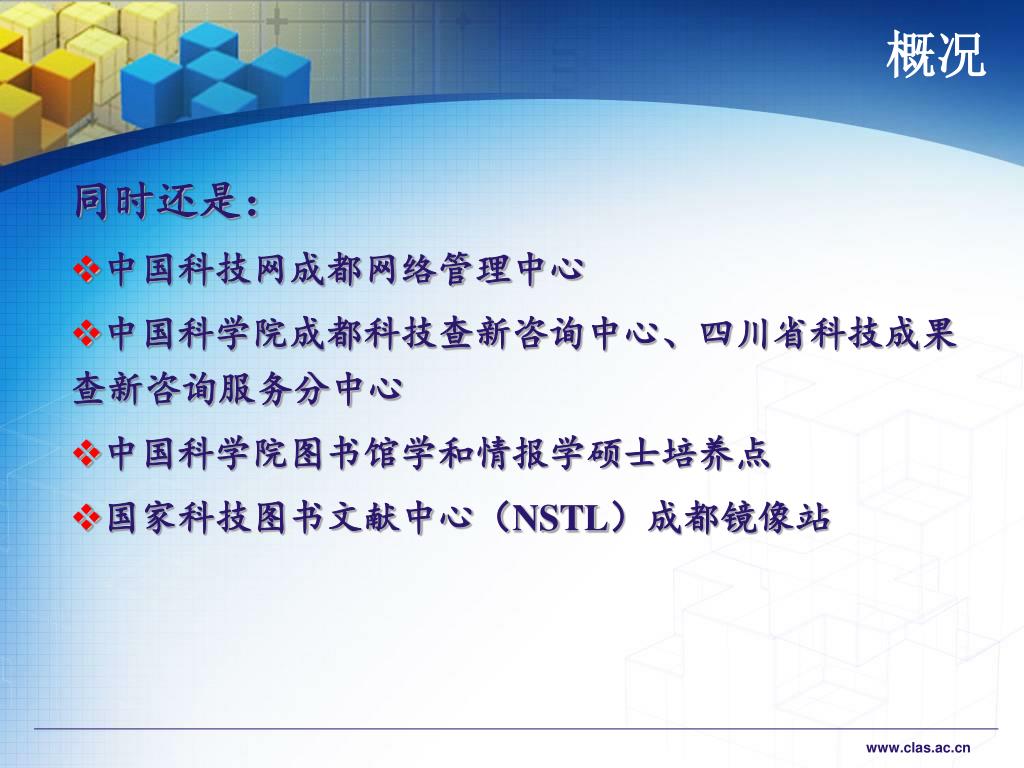 概况

同时还是：

❖中国科技网成都网络管理中心

❖中国科学院成都科技查新咨询中心、四川省科技成果查新咨询服务分中心

❖中国科学院图书馆学和情报学硕士培养点

❖国家科技图书文献中心（NSTL）成都镜像站

www.clas.ac.cn